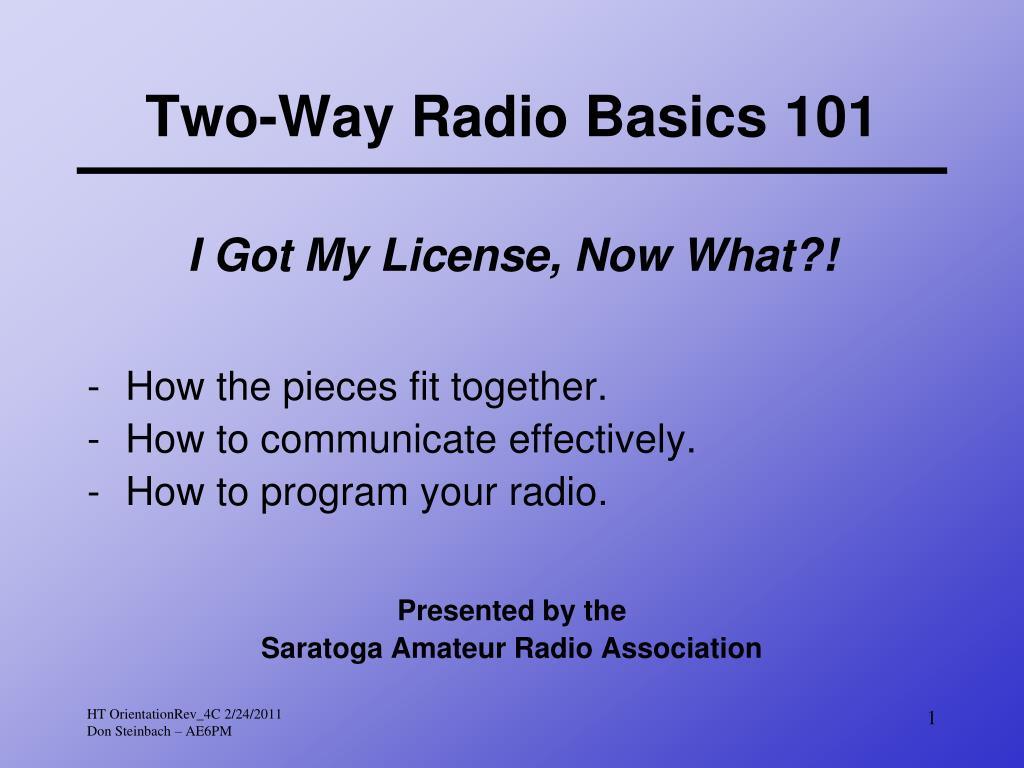 Two-Way Radio Basics 101

I Got My License, Now What?!

- How the pieces fit together.
- How to communicate effectively.
- How to program your radio.

Presented by the
Saratoga Amateur Radio Association

HT OrientationRev_4C 2/24/2011
Don Steinbach – AE6PM

1